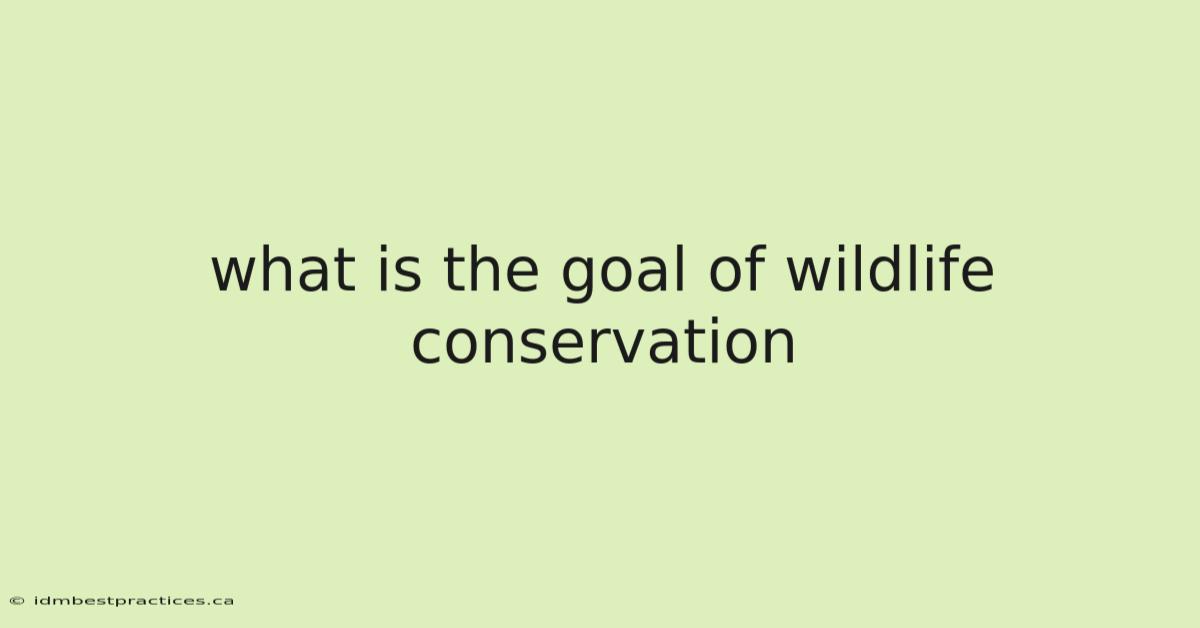 what is the goal of wildlife conservation

© idmbestpractices.ca